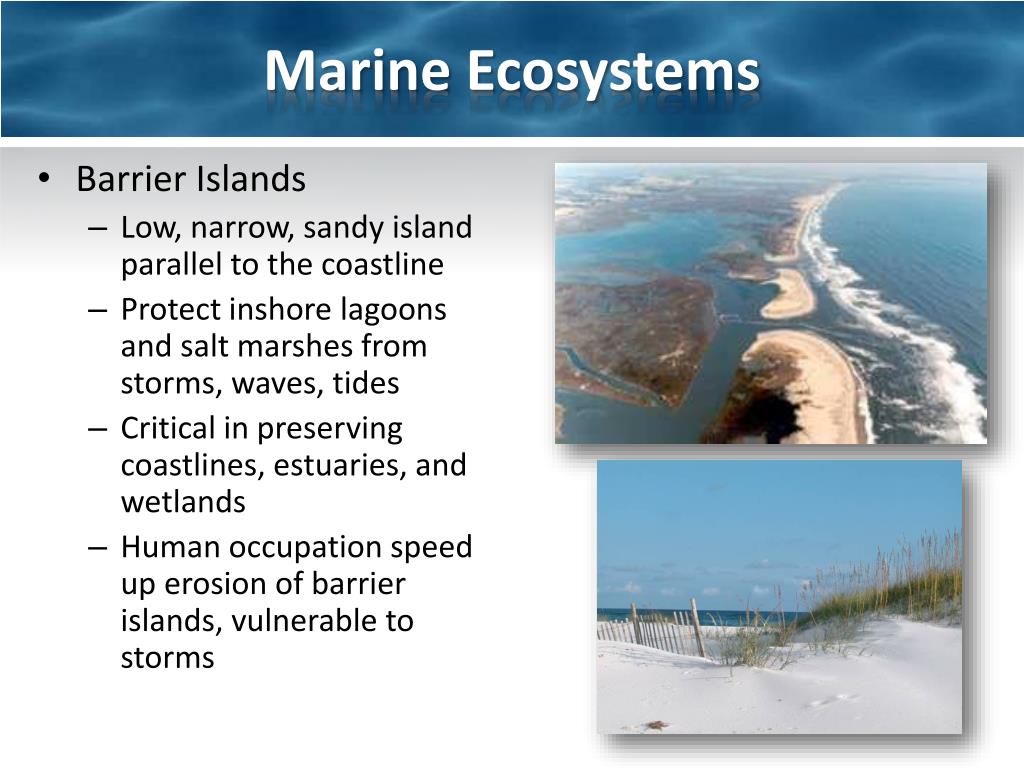 Marine Ecosystems

• Barrier Islands
– Low, narrow, sandy island parallel to the coastline
– Protect inshore lagoons and salt marshes from storms, waves, tides
– Critical in preserving coastlines, estuaries, and wetlands
– Human occupation speed up erosion of barrier islands, vulnerable to storms